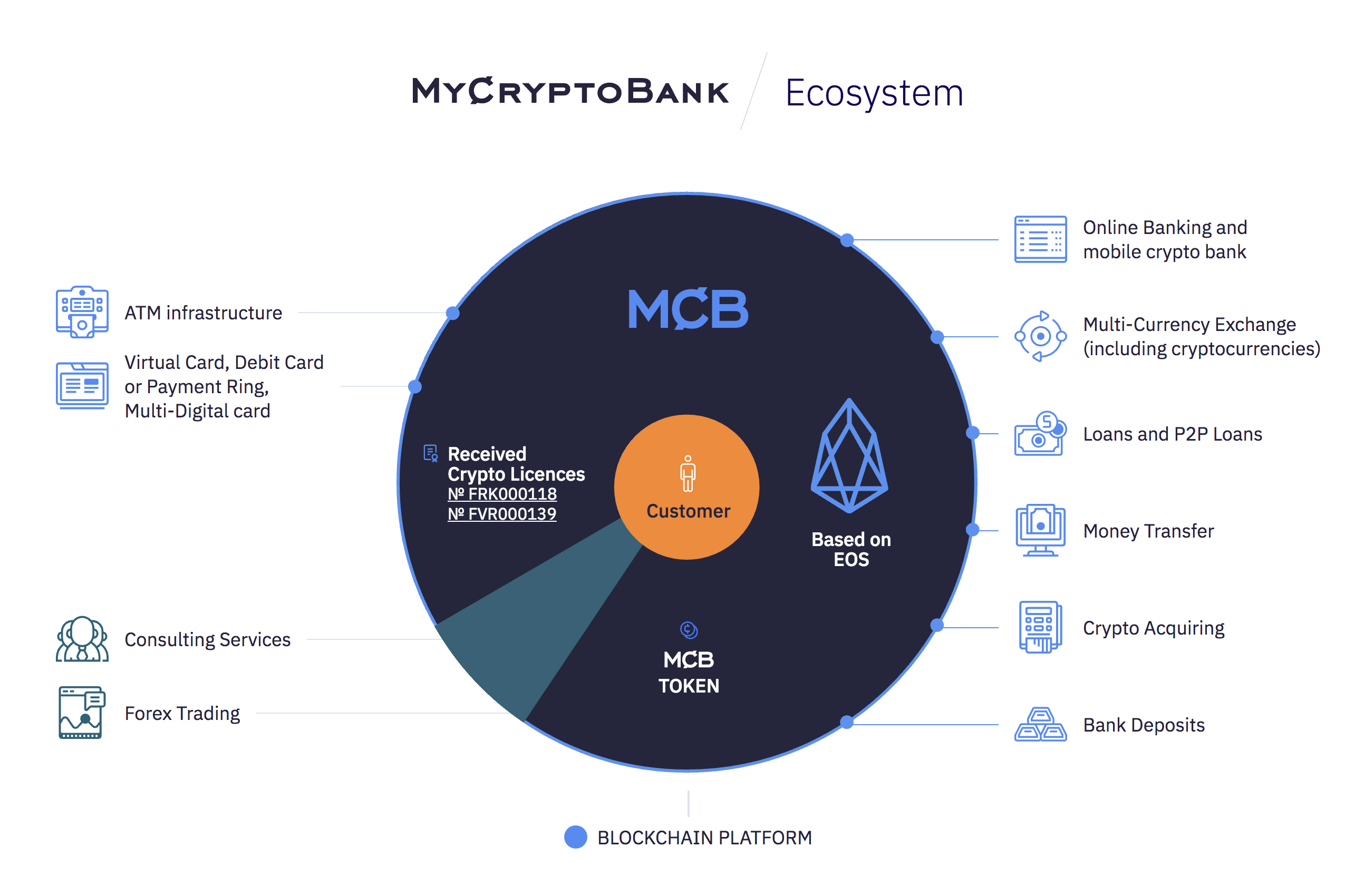 MYCRYPTOBANK Ecosystem

ATM infrastructure

Virtual Card, Debit Card or Payment Ring, Multi-Digital card

Consulting Services

Forex Trading

MCB

Received Crypto Licences
№ FRK000118
№ FVR000139

Customer

Based on EOS

MCB TOKEN

Online Banking and mobile crypto bank

Multi-Currency Exchange (including cryptocurrencies)

Loans and P2P Loans

Money Transfer

Crypto Acquiring

Bank Deposits

BLOCKCHAIN PLATFORM